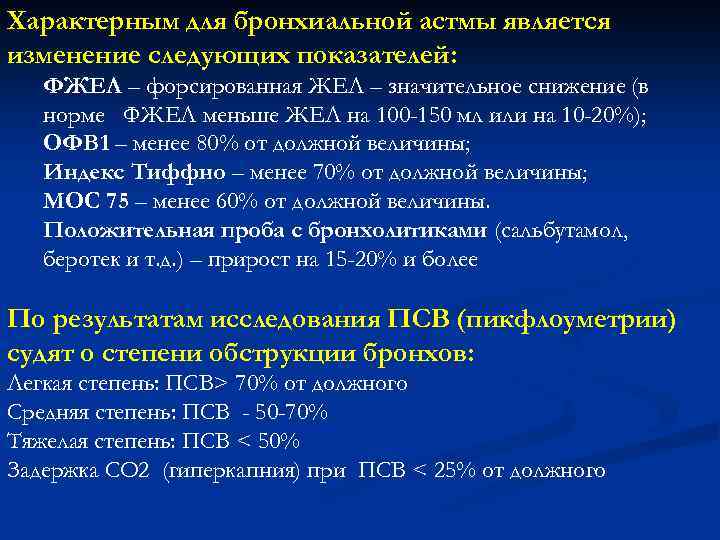 Характерным для бронхиальной астмы является изменение следующих показателей:

ФЖЕЛ – форсированная ЖЕЛ – значительное снижение (в норме ФЖЕЛ меньше ЖЕЛ на 100-150 мл или на 10-20%);
ОФВ1 – менее 80% от должной величины;
Индекс Тиффно – менее 70% от должной величины;
МОС 75 – менее 60% от должной величины.
Положительная проба с бронхолитиками (сальбутамол, беротек и т.д.) – прирост на 15-20% и более

По результатам исследования ПСВ (пикфлоуметрии) судят о степени обструкции бронхов:
Легкая степень: ПСВ> 70% от должного
Средняя степень: ПСВ - 50-70%
Тяжелая степень: ПСВ < 50%
Задержка СО2 (гиперкапния) при ПСВ < 25% от должного